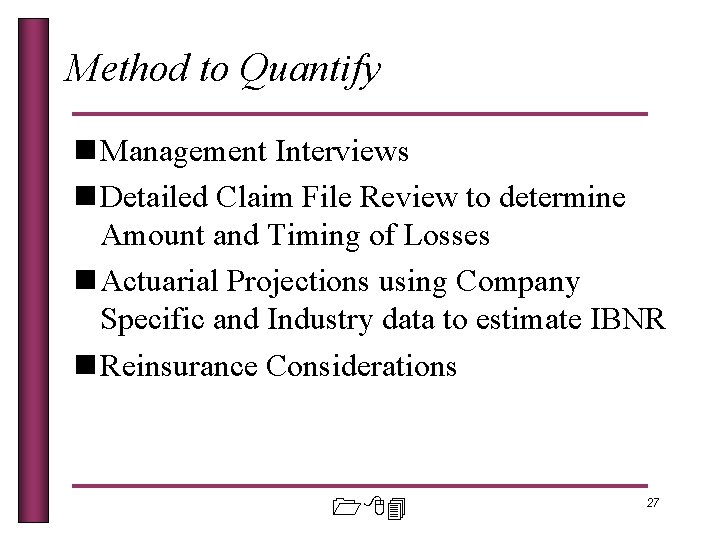 Method to Quantify

■ Management Interviews

■ Detailed Claim File Review to determine Amount and Timing of Losses

■ Actuarial Projections using Company Specific and Industry data to estimate IBNR

■ Reinsurance Considerations

27